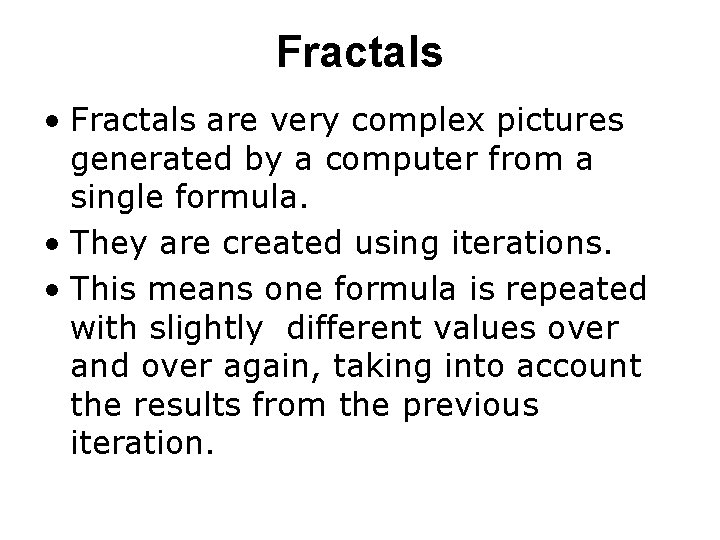 Fractals

• Fractals are very complex pictures generated by a computer from a single formula.
• They are created using iterations.
• This means one formula is repeated with slightly  different values over and over again, taking into account the results from the previous iteration.